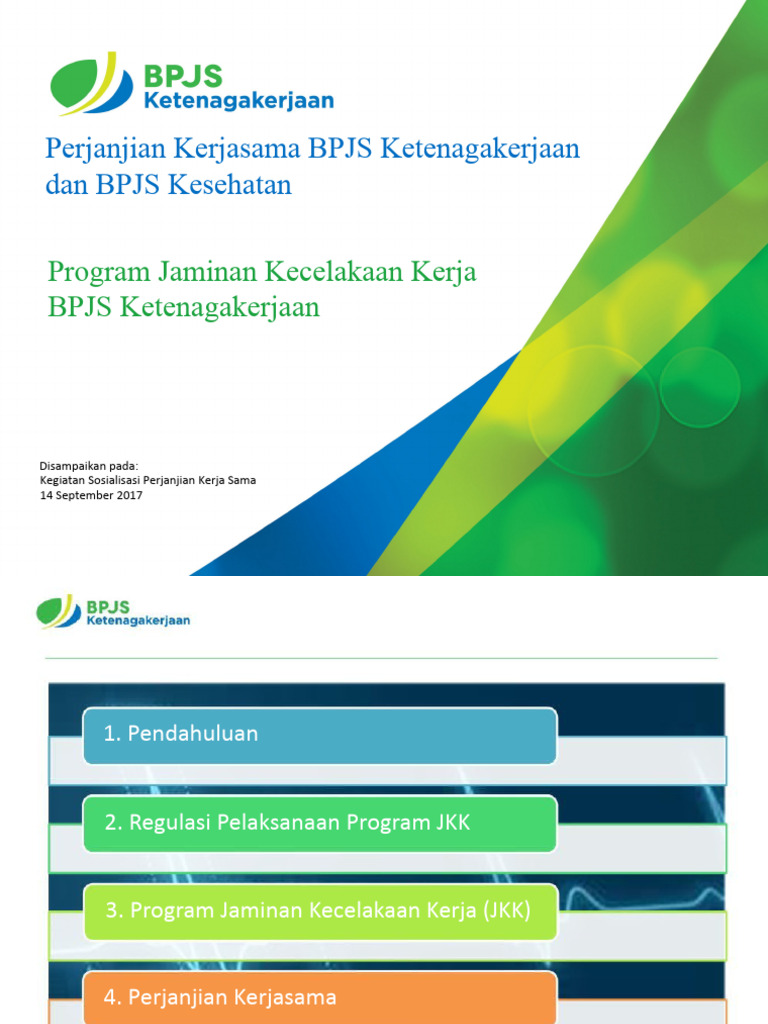 BPJS
Ketenagakerjaan

Perjanjian Kerjasama BPJS Ketenagakerjaan dan BPJS Kesehatan

Program Jaminan Kecelakaan Kerja BPJS Ketenagakerjaan

Disampaikan pada:
Kegiatan Sosialisasi Perjanjian Kerja Sama
14 September 2017

BPJS
Ketenagakerjaan

1. Pendahuluan

2. Regulasi Pelaksanaan Program JKK

3. Program Jaminan Kecelakaan Kerja (JKK)

4. Perjanjian Kerjasama